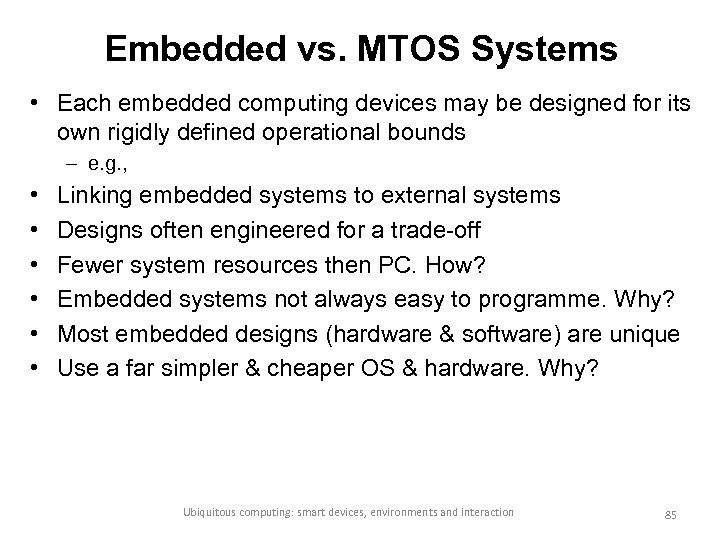 Embedded vs. MTOS Systems

• Each embedded computing devices may be designed for its own rigidly defined operational bounds
– e.g.,
• Linking embedded systems to external systems
• Designs often engineered for a trade-off
• Fewer system resources then PC. How?
• Embedded systems not always easy to programme. Why?
• Most embedded designs (hardware & software) are unique
• Use a far simpler & cheaper OS & hardware. Why?

Ubiquitous computing: smart devices, environments and interaction

85